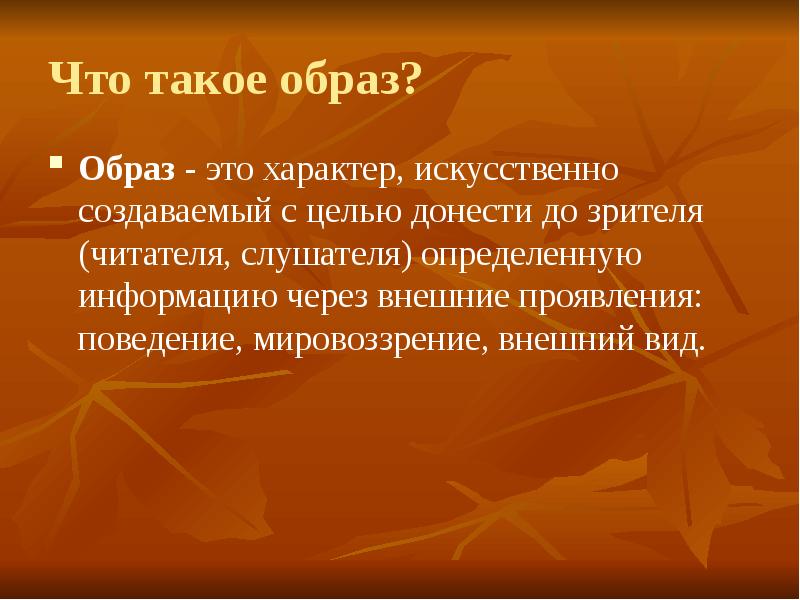 Что такое образ?

Образ - это характер, искусственно создаваемый с целью донести до зрителя (читателя, слушателя) определенную информацию через внешние проявления: поведение, мировоззрение, внешний вид.